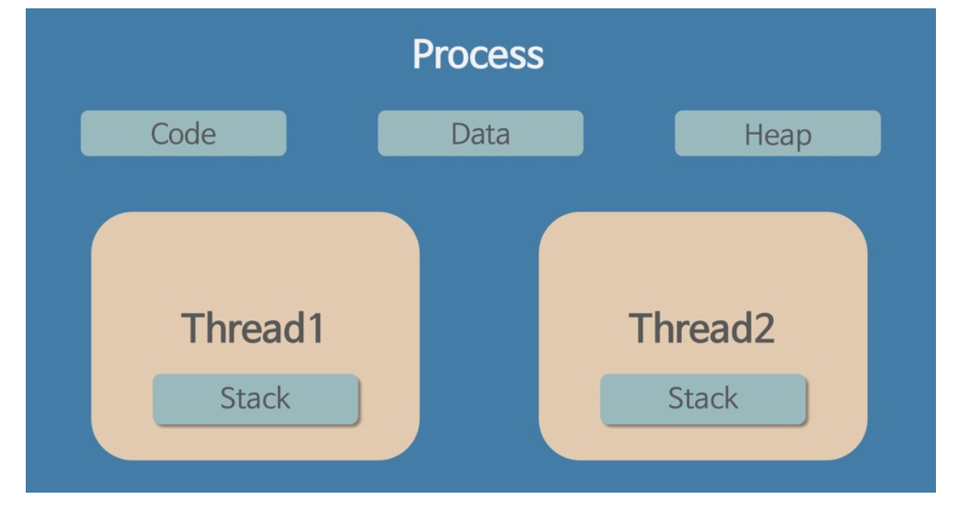 Process

Code

Data

Heap

Thread1

Stack

Thread2

Stack